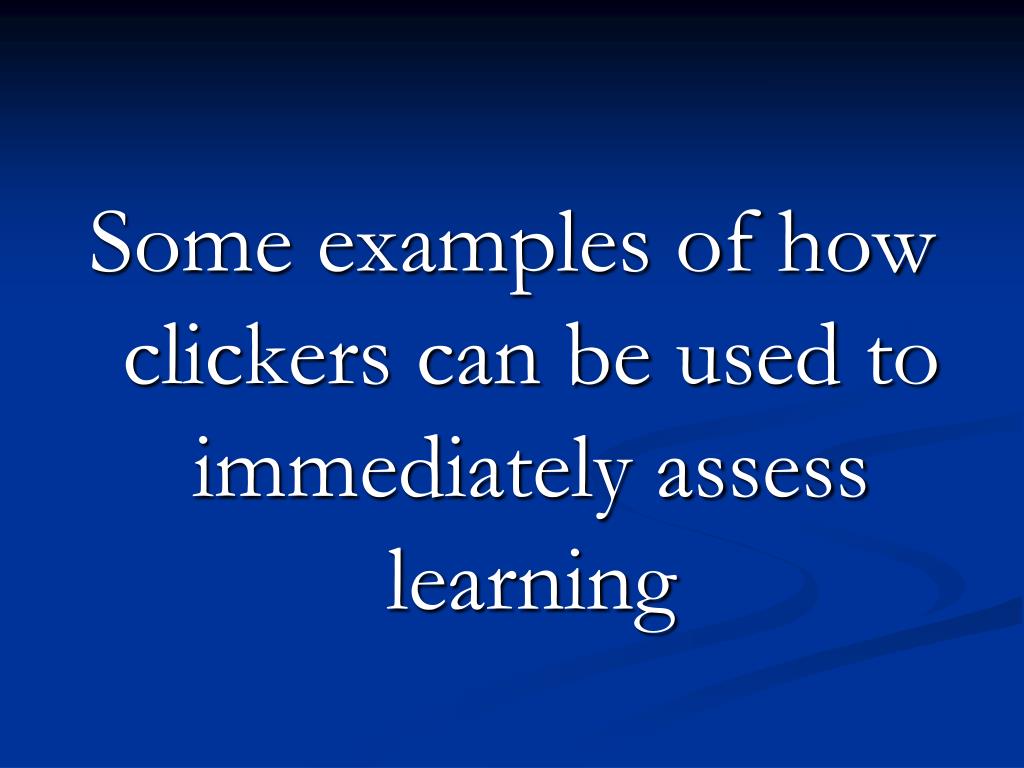 Some examples of how clickers can be used to immediately assess learning